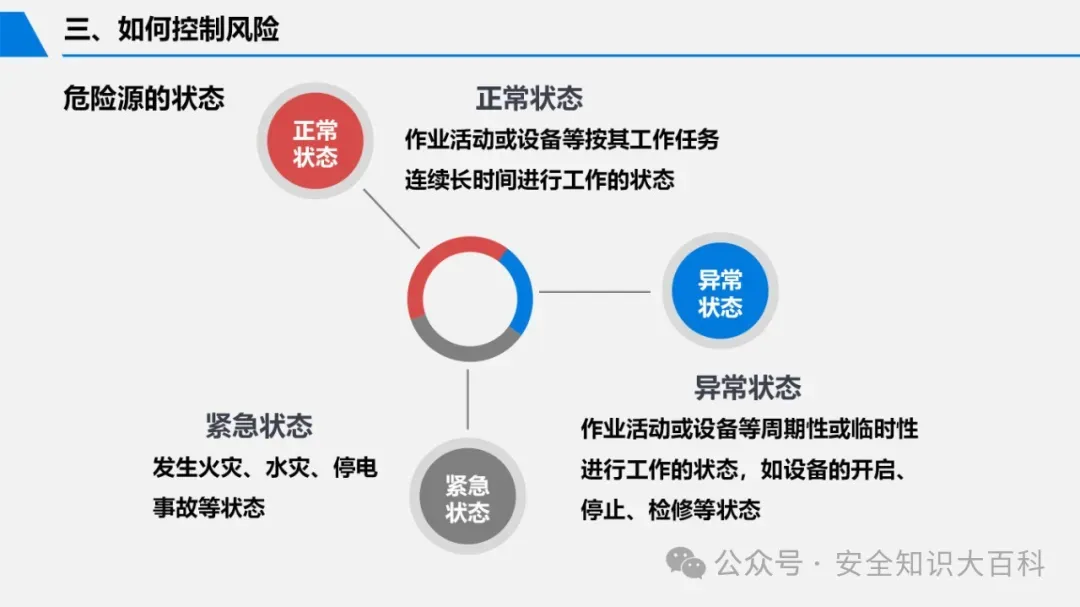 三、如何控制风险

危险源的状态

正常状态

正常状态

作业活动或设备等按其工作任务连续长时间进行工作的状态

异常状态

异常状态

作业活动或设备等周期性或临时性进行工作的状态，如设备的开启、停止、检修等状态

紧急状态

发生火灾、水灾、停电事故等状态

紧急状态

公众号 · 安全知识大百科